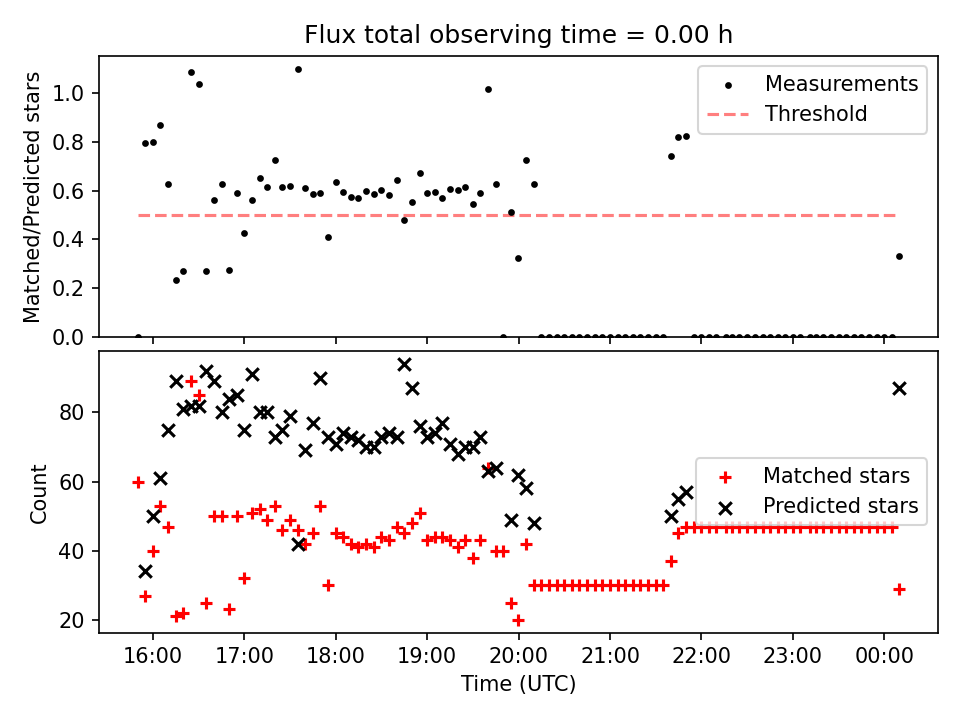 Flux total observing time = 0.00 h

Matched/Predicted stars

1.0
0.8
0.6
0.4
0.2
0.0

Measurements
Threshold

Count

80
60
40
20

Matched stars
Predicted stars

16:00 17:00 18:00 19:00 20:00 21:00 22:00 23:00 00:00

Time (UTC)